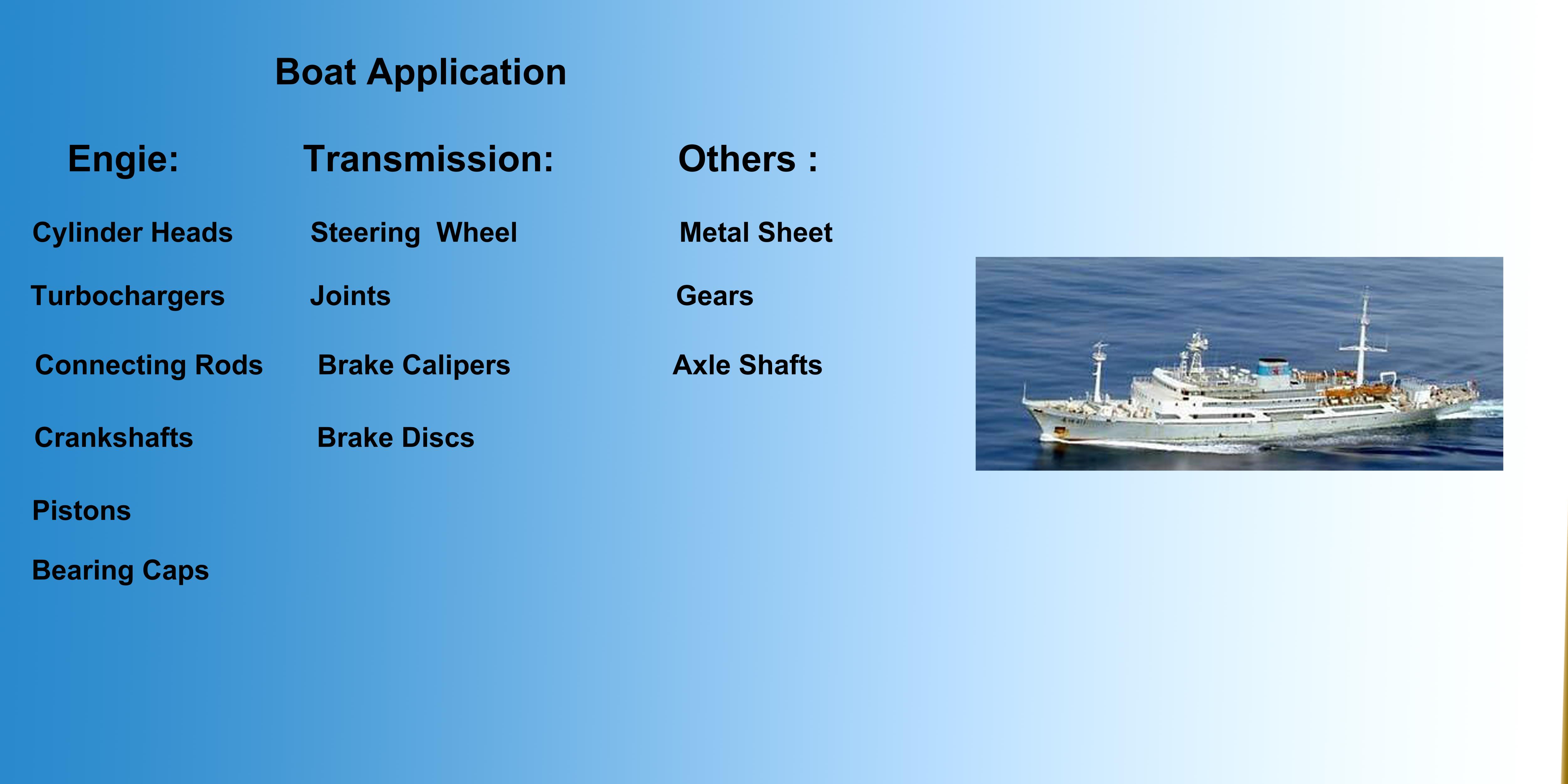 Boat Application

Engie:

Cylinder Heads

Turbochargers

Connecting Rods

Crankshafts

Pistons

Bearing Caps

Transmission:

Steering Wheel

Joints

Brake Calipers

Brake Discs

Others :

Metal Sheet

Gears

Axle Shafts